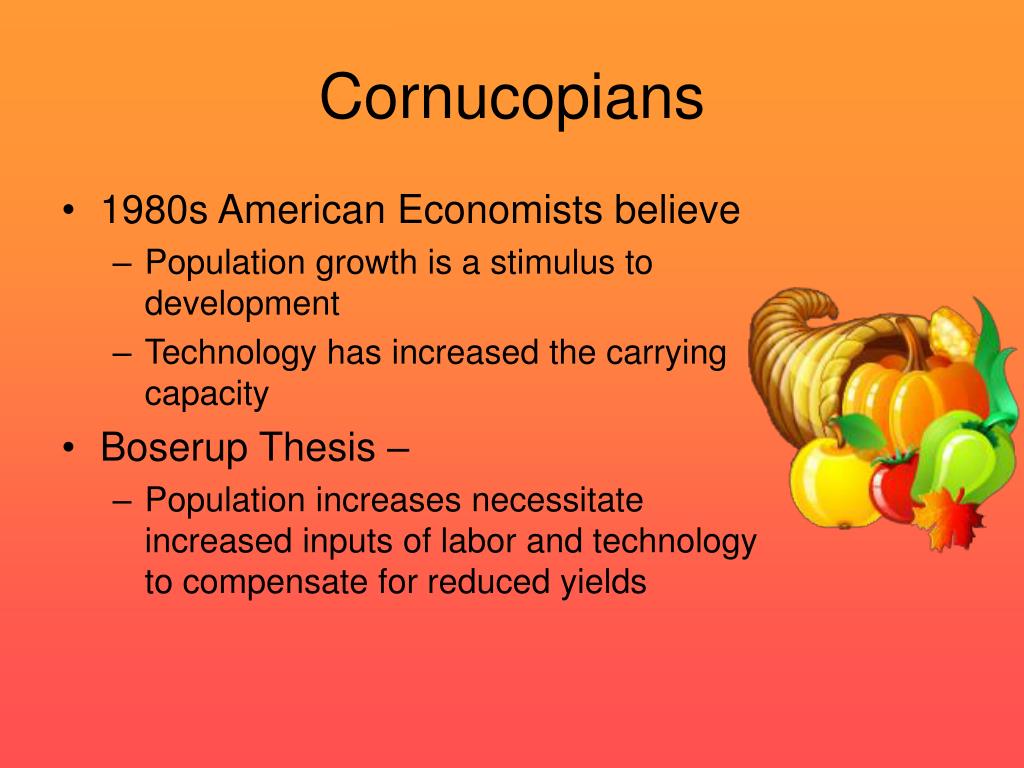 Cornucopians

• 1980s American Economists believe
– Population growth is a stimulus to development
– Technology has increased the carrying capacity
• Boserup Thesis –
– Population increases necessitate increased inputs of labor and technology to compensate for reduced yields